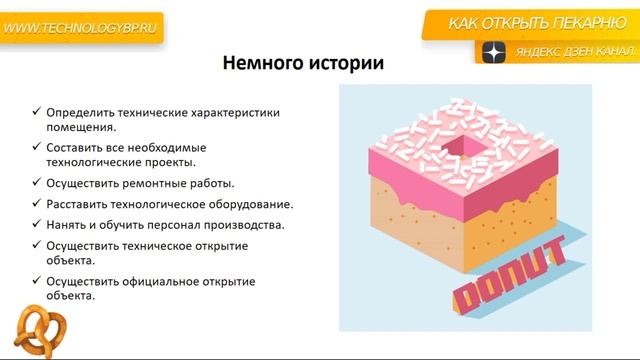 WWW.TECHNOLOGYBP.RU

КАК ОТКРЫТЬ ПЕКАРНЮ

ЯНДЕКС ДЗЕН КАНАЛ.

Немного истории

✓ Определить технические характеристики помещения.

✓ Составить все необходимые технологические проекты.

✓ Осуществить ремонтные работы.

✓ Расставить технологическое оборудование.

✓ Нанять и обучить персонал производства.

✓ Осуществить техническое открытие объекта.

✓ Осуществить официальное открытие объекта.

DONUT